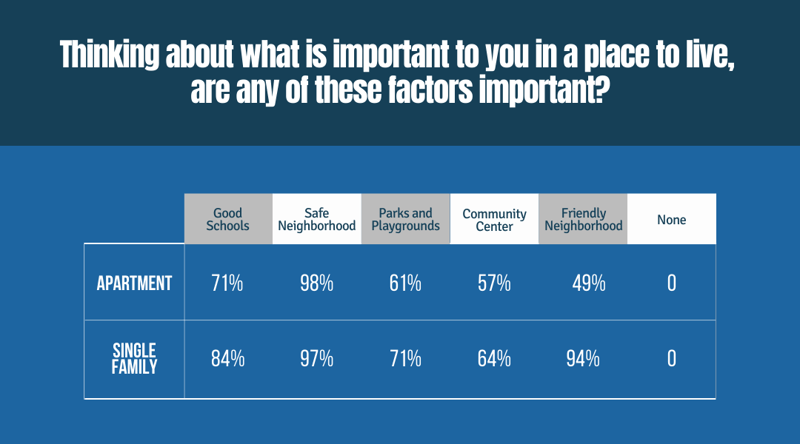 Thinking about what is important to you in a place to live, are any of these factors important?

| | Good Schools | Safe Neighborhood | Parks and Playgrounds | Community Center | Friendly Neighborhood | None |
|---|---|---|---|---|---|---|
| APARTMENT | 71% | 98% | 61% | 57% | 49% | 0 |
| SINGLE FAMILY | 84% | 97% | 71% | 64% | 94% | 0 |